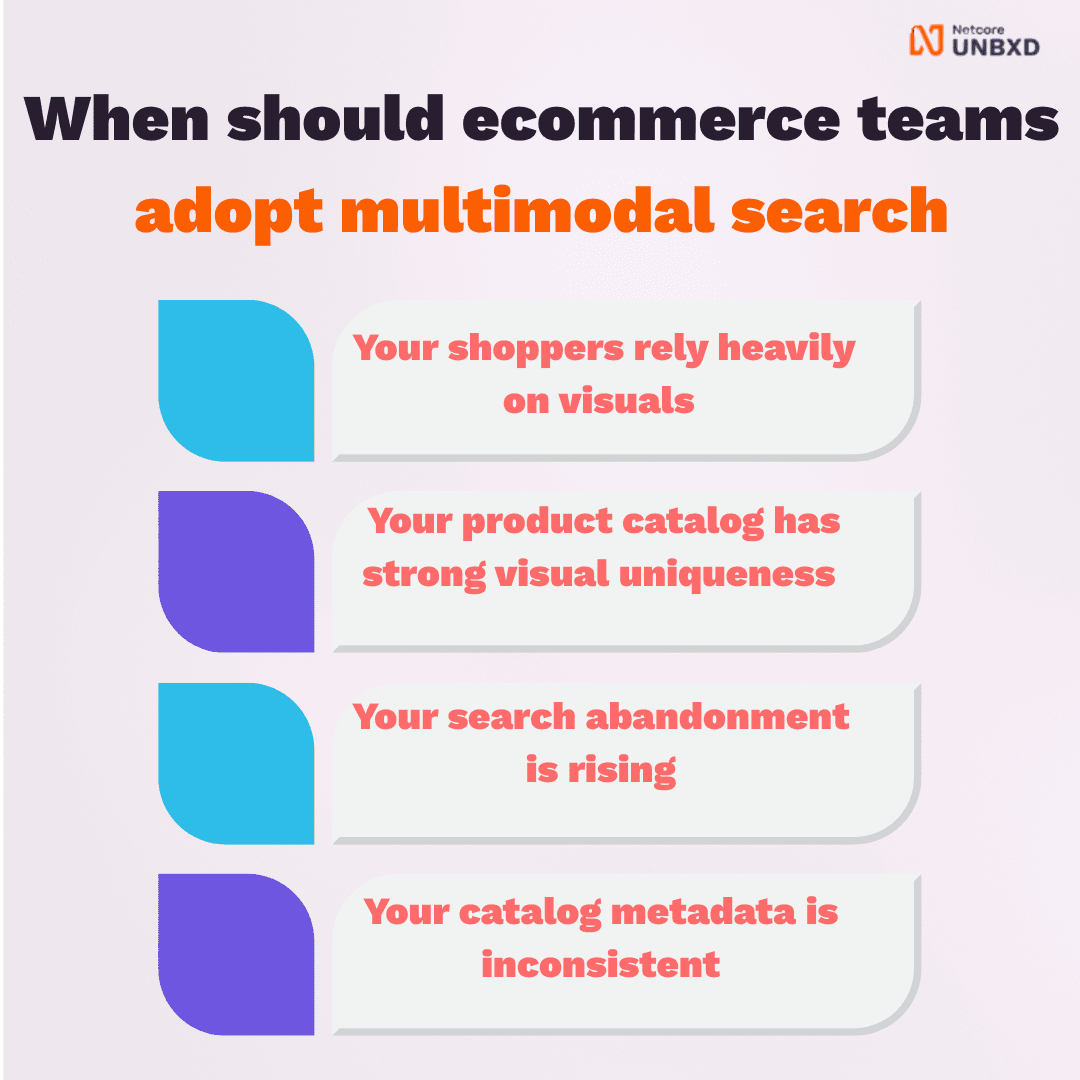 Netcore UNBXD

When should ecommerce teams adopt multimodal search

Your shoppers rely heavily on visuals

Your product catalog has strong visual uniqueness

Your search abandonment is rising

Your catalog metadata is inconsistent